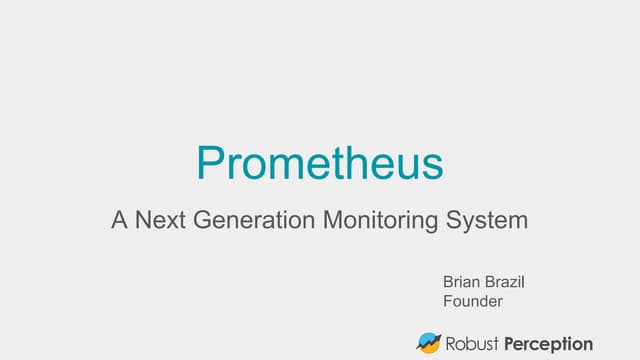 Prometheus

A Next Generation Monitoring System

Brian Brazil
Founder

Robust Perception